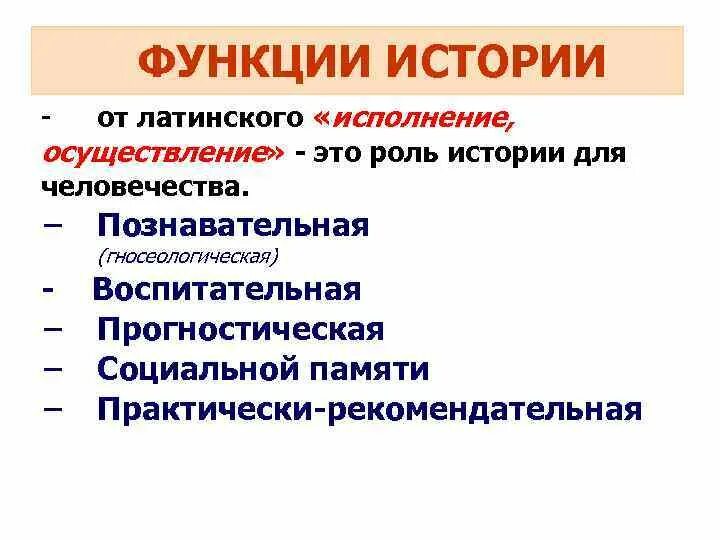 ФУНКЦИИ ИСТОРИИ

- от латинского «исполнение, осуществление» - это роль истории для человечества.

– Познавательная (гносеологическая)
- Воспитательная
– Прогностическая
– Социальной памяти
– Практически-рекомендательная